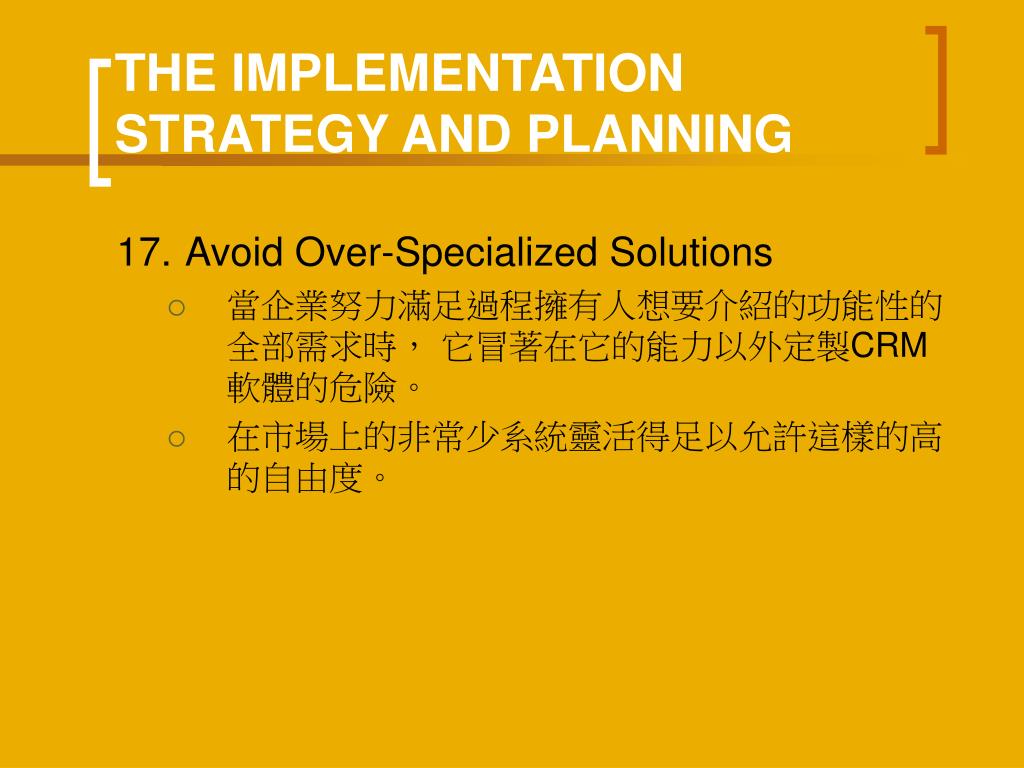 THE IMPLEMENTATION STRATEGY AND PLANNING

17. Avoid Over-Specialized Solutions

○ 當企業努力滿足過程擁有人想要介紹的功能性的全部需求時， 它冒著在它的能力以外定製CRM軟體的危險。

○ 在市場上的非常少系統靈活得足以允許這樣的高的自由度。